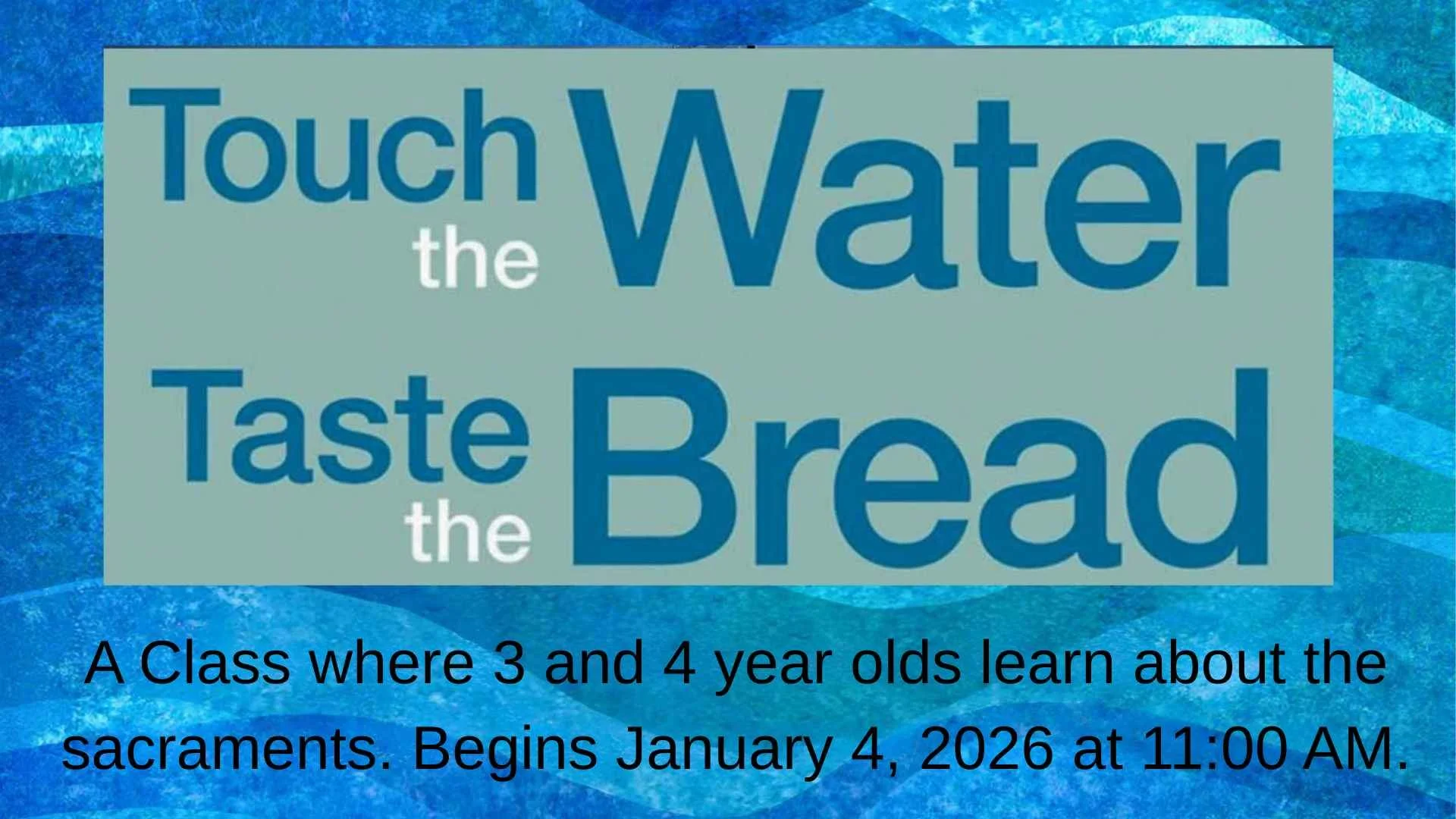 Touch the Water

Taste the Bread

A Class where 3 and 4 year olds learn about the sacraments. Begins January 4, 2026 at 11:00 AM.